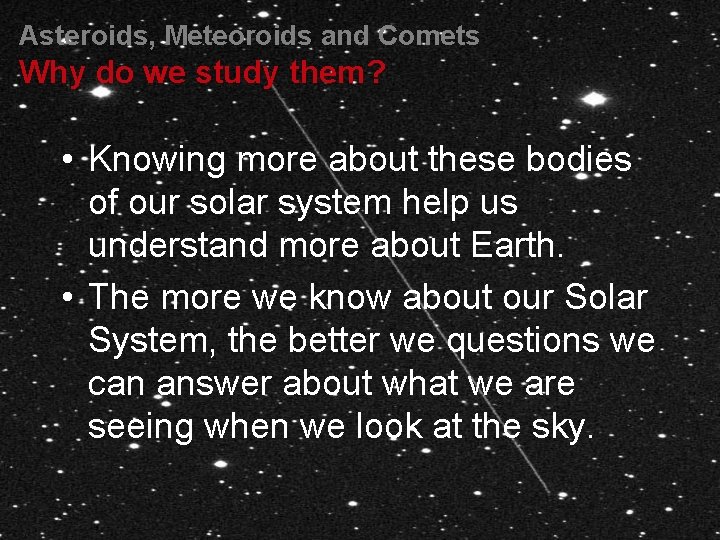 Asteroids, Meteoroids and Comets
Why do we study them?

• Knowing more about these bodies of our solar system help us understand more about Earth.

• The more we know about our Solar System, the better we questions we can answer about what we are seeing when we look at the sky.